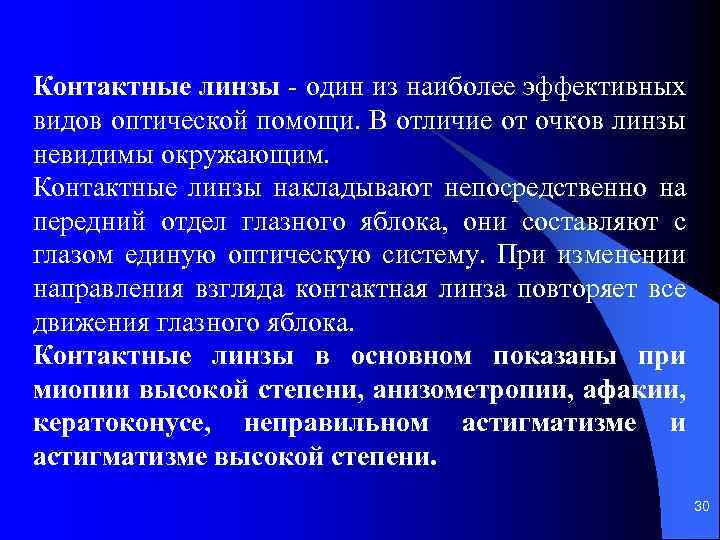 Контактные линзы - один из наиболее эффективных видов оптической помощи. В отличие от очков линзы невидимы окружающим.

Контактные линзы накладывают непосредственно на передний отдел глазного яблока, они составляют с глазом единую оптическую систему. При изменении направления взгляда контактная линза повторяет все движения глазного яблока.

Контактные линзы в основном показаны при миопии высокой степени, анизометропии, афакии, кератоконусе, неправильном астигматизме и астигматизме высокой степени.

30